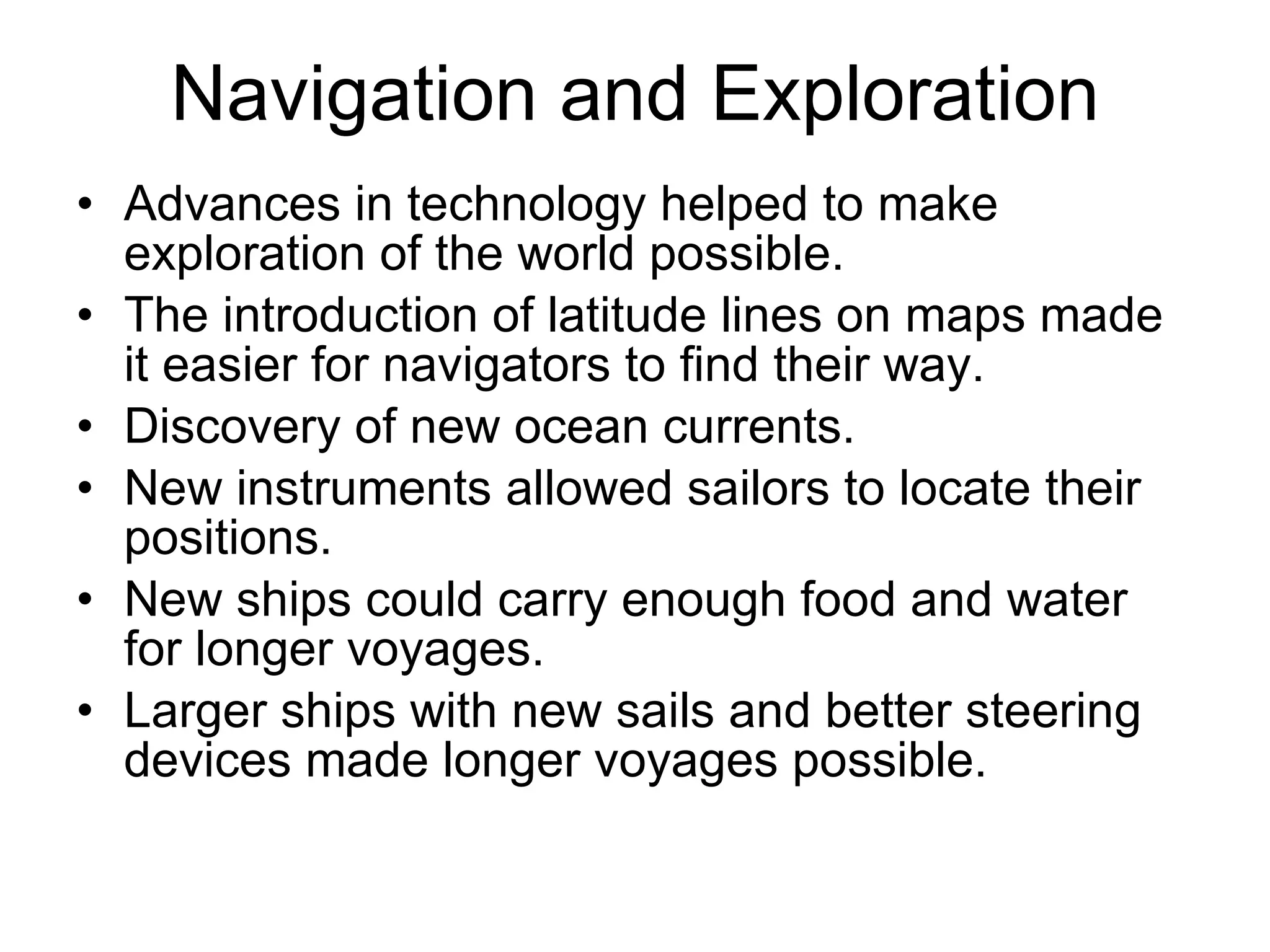 Navigation and Exploration

• Advances in technology helped to make exploration of the world possible.
• The introduction of latitude lines on maps made it easier for navigators to find their way.
• Discovery of new ocean currents.
• New instruments allowed sailors to locate their positions.
• New ships could carry enough food and water for longer voyages.
• Larger ships with new sails and better steering devices made longer voyages possible.